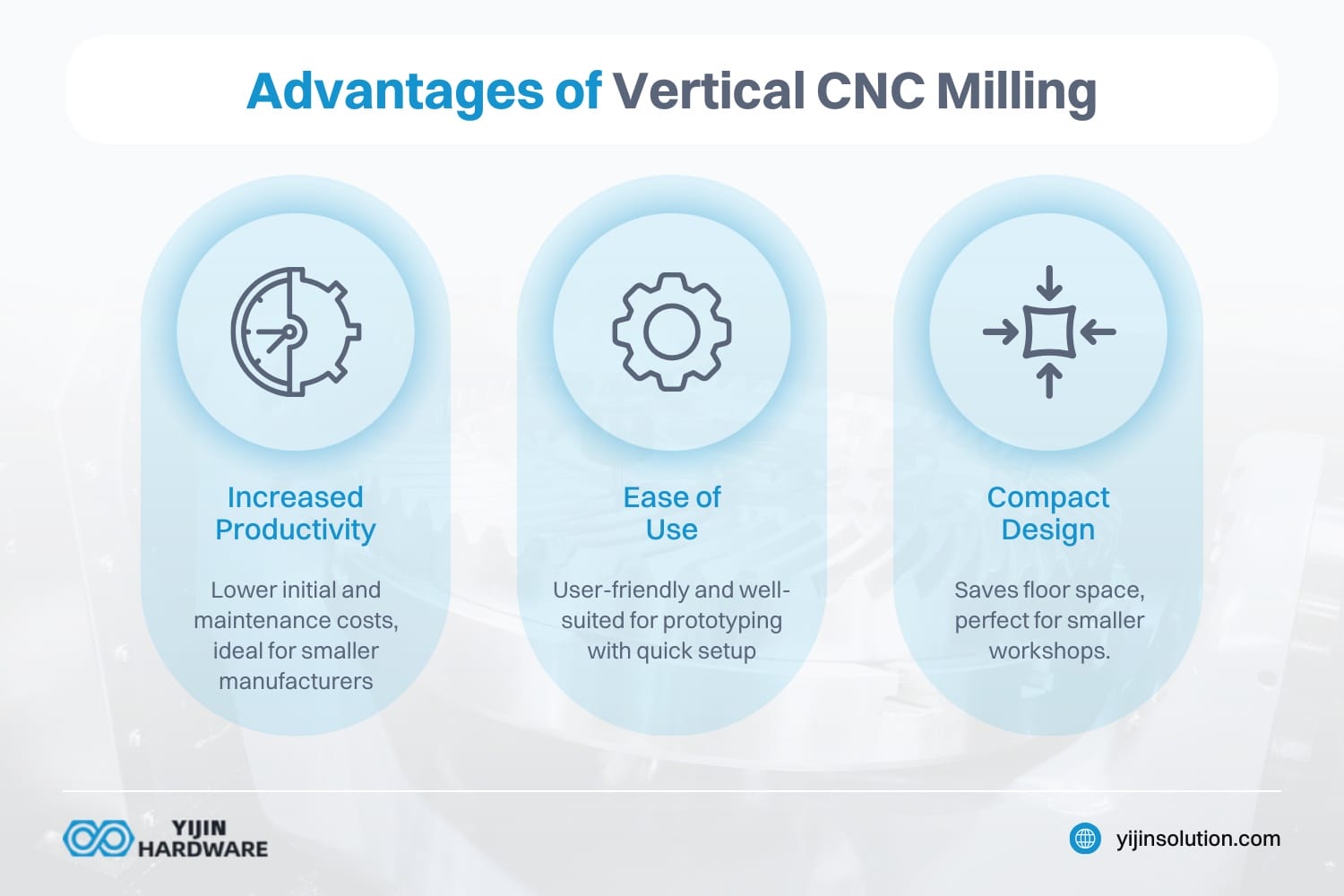 Advantages of Vertical CNC Milling

Increased Productivity

Lower initial and maintenance costs, ideal for smaller manufacturers

Ease of Use

User-friendly and well-suited for prototyping with quick setup

Compact Design

Saves floor space, perfect for smaller workshops.

YIJIN HARDWARE

yijinsolution.com